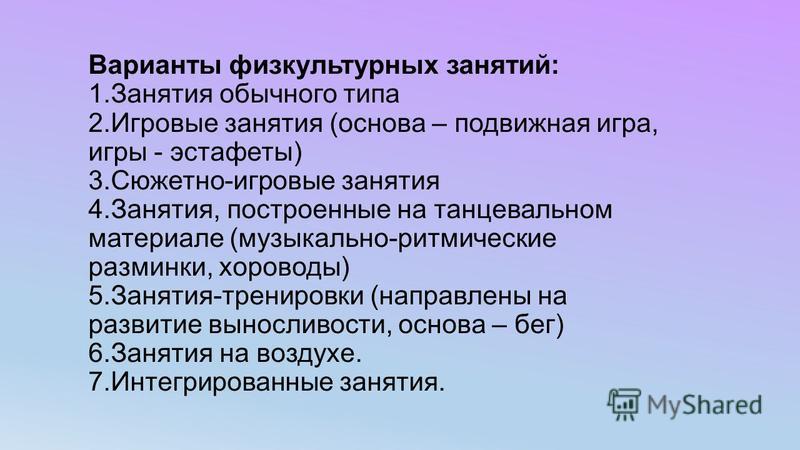 Варианты физкультурных занятий:
1.Занятия обычного типа
2.Игровые занятия (основа – подвижная игра, игры - эстафеты)
3.Сюжетно-игровые занятия
4.Занятия, построенные на танцевальном материале (музыкально-ритмические разминки, хороводы)
5.Занятия-тренировки (направлены на развитие выносливости, основа – бег)
6.Занятия на воздухе.
7.Интегрированные занятия.

MyShared